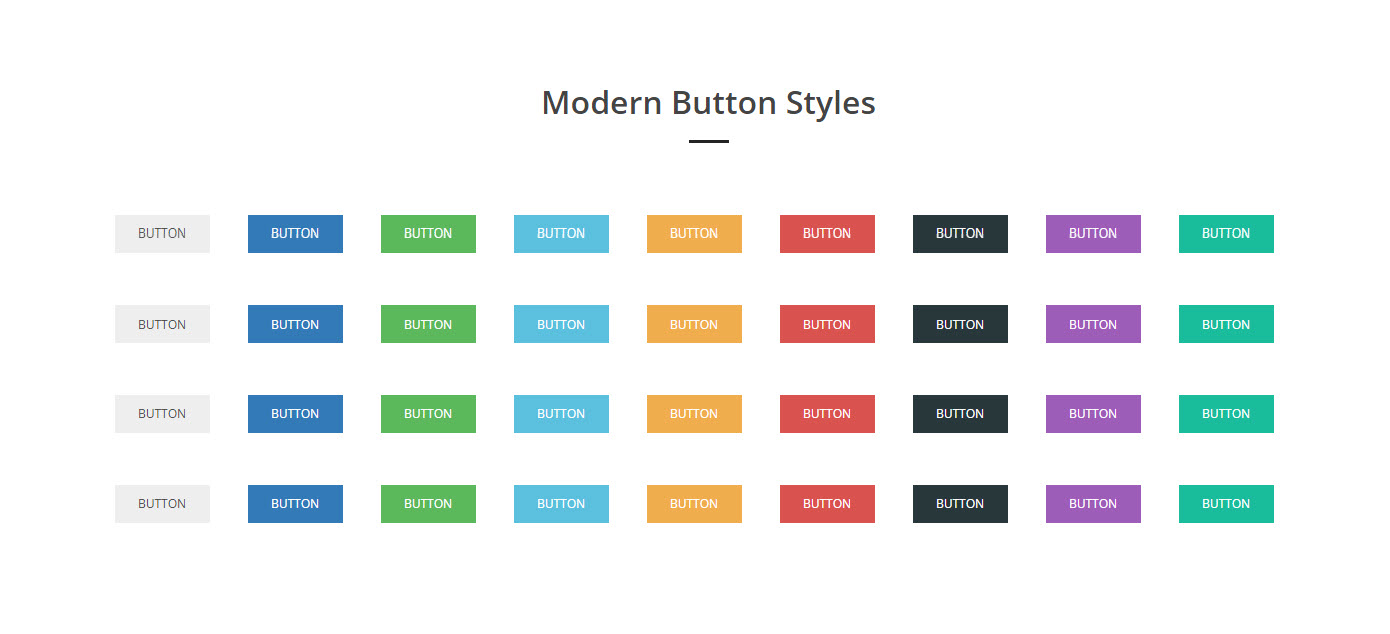 Modern Button Styles

BUTTON BUTTON BUTTON BUTTON BUTTON BUTTON BUTTON BUTTON BUTTON

BUTTON BUTTON BUTTON BUTTON BUTTON BUTTON BUTTON BUTTON BUTTON

BUTTON BUTTON BUTTON BUTTON BUTTON BUTTON BUTTON BUTTON BUTTON

BUTTON BUTTON BUTTON BUTTON BUTTON BUTTON BUTTON BUTTON BUTTON